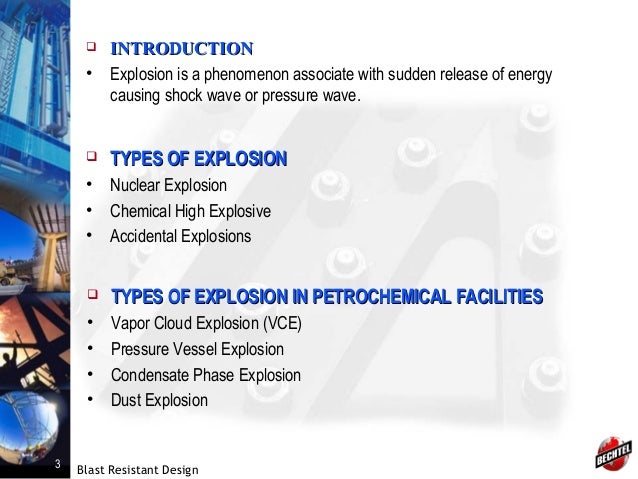 ❑ INTRODUCTION

• Explosion is a phenomenon associate with sudden release of energy causing shock wave or pressure wave.

❑ TYPES OF EXPLOSION

• Nuclear Explosion
• Chemical High Explosive
• Accidental Explosions

❑ TYPES OF EXPLOSION IN PETROCHEMICAL FACILITIES

• Vapor Cloud Explosion (VCE)
• Pressure Vessel Explosion
• Condensate Phase Explosion
• Dust Explosion

3 Blast Resistant Design

BECHTEL